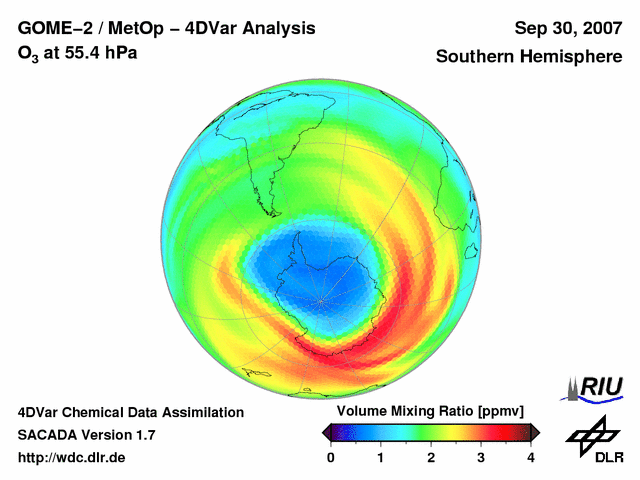 GOME–2 / MetOp – 4DVar Analysis
$O_3$ at 55.4 hPa

Sep 30, 2007
Southern Hemisphere

4DVar Chemical Data Assimilation
SACADA Version 1.7
http://wdc.dlr.de

Volume Mixing Ratio [ppmv]
0 1 2 3 4

RIU

DLR